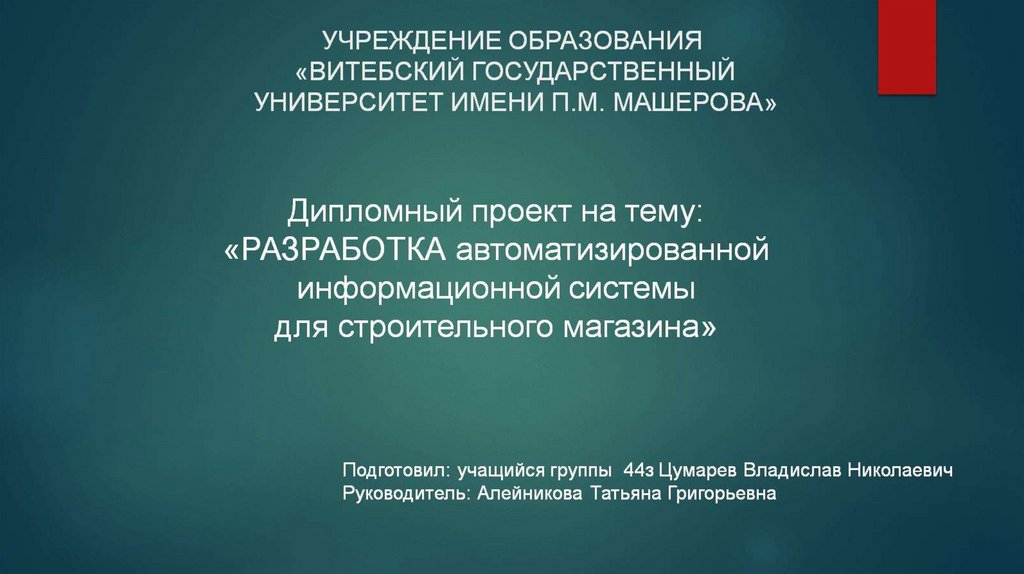 УЧРЕЖДЕНИЕ ОБРАЗОВАНИЯ
«ВИТЕБСКИЙ ГОСУДАРСТВЕННЫЙ
УНИВЕРСИТЕТ ИМЕНИ П.М. МАШЕРОВА»

Дипломный проект на тему:
«РАЗРАБОТКА автоматизированной
информационной системы
для строительного магазина»

Подготовил: учащийся группы 44з Цумарев Владислав Николаевич
Руководитель: Алейникова Татьяна Григорьевна